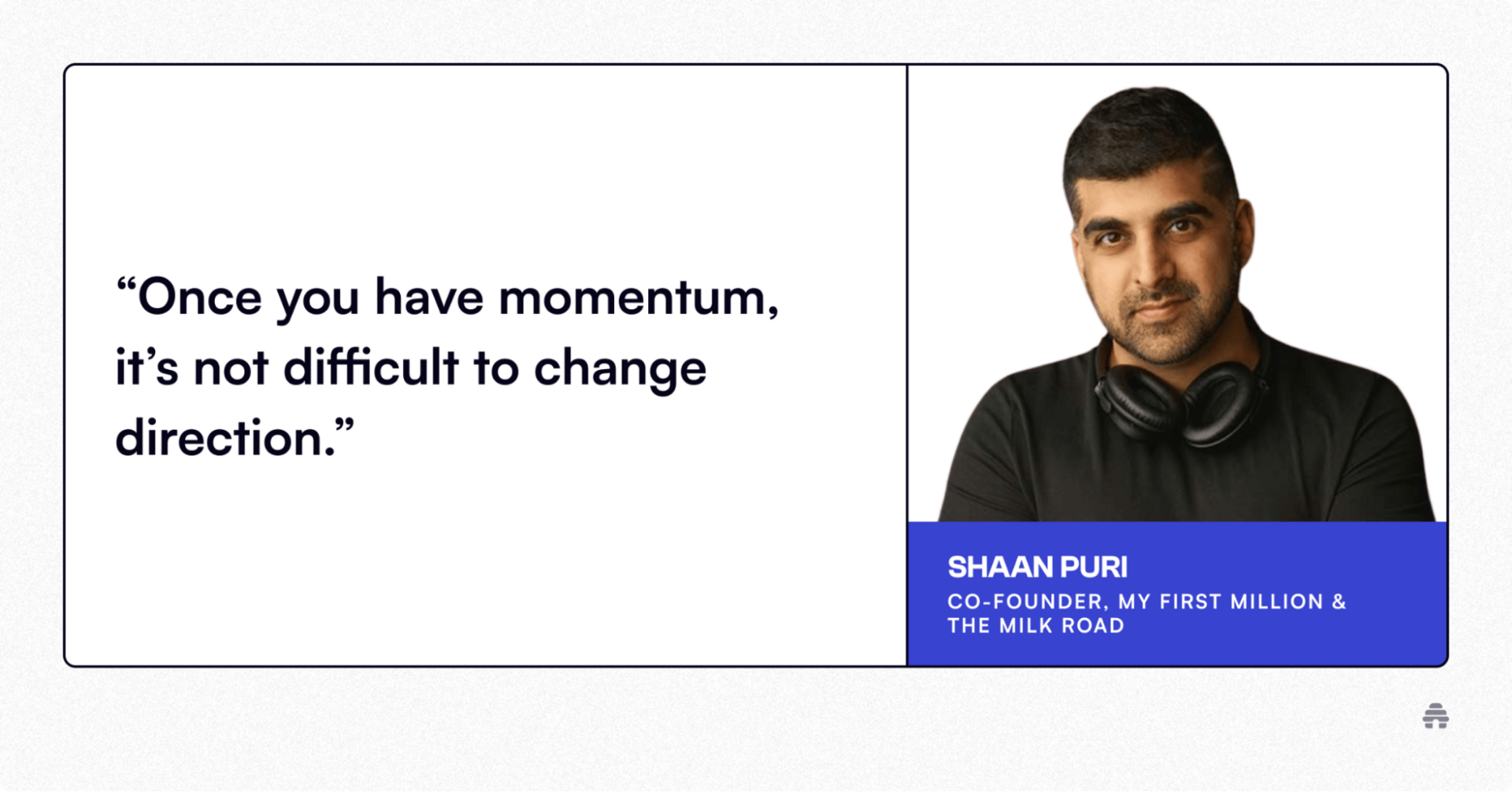 “Once you have momentum, it’s not difficult to change direction.”

SHAAN PURI
CO-FOUNDER, MY FIRST MILLION & THE MILK ROAD